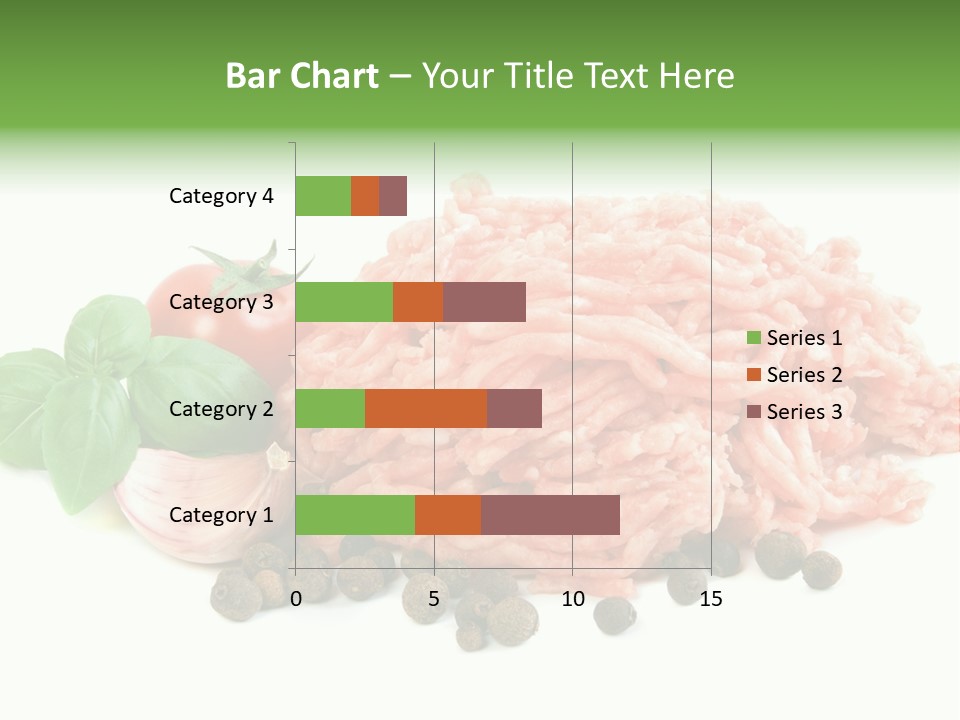 Bar Chart – Your Title Text Here

Category 4
Category 3
Category 2
Category 1

0
5
10
15

Series 1
Series 2
Series 3